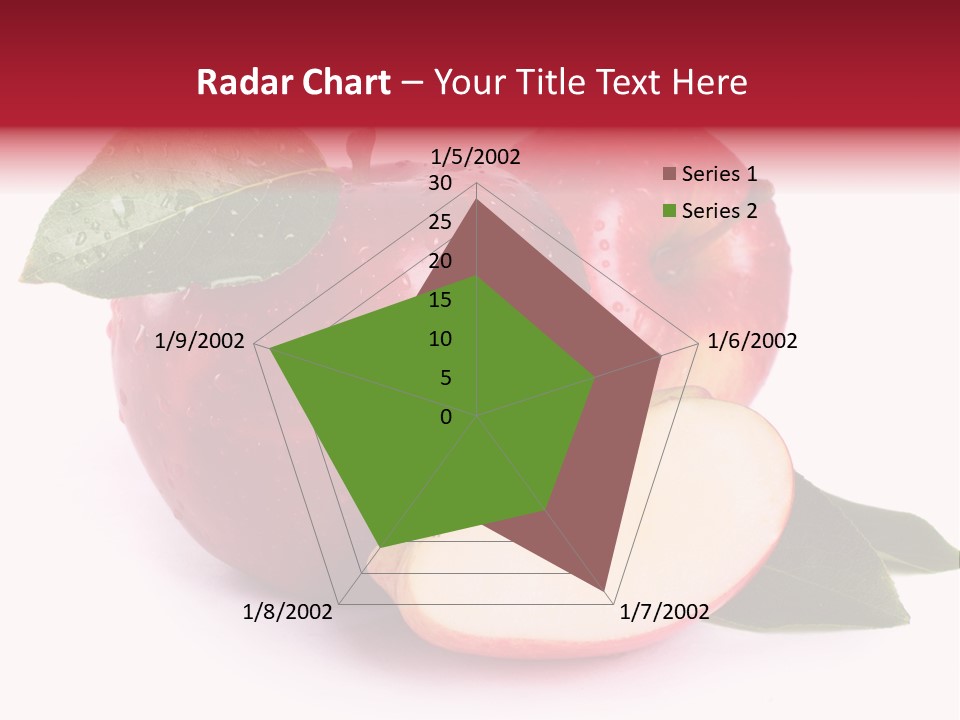 Radar Chart – Your Title Text Here

1/5/2002
30
25
20
15
10
5
0
1/6/2002
1/7/2002
1/8/2002
1/9/2002

Series 1
Series 2